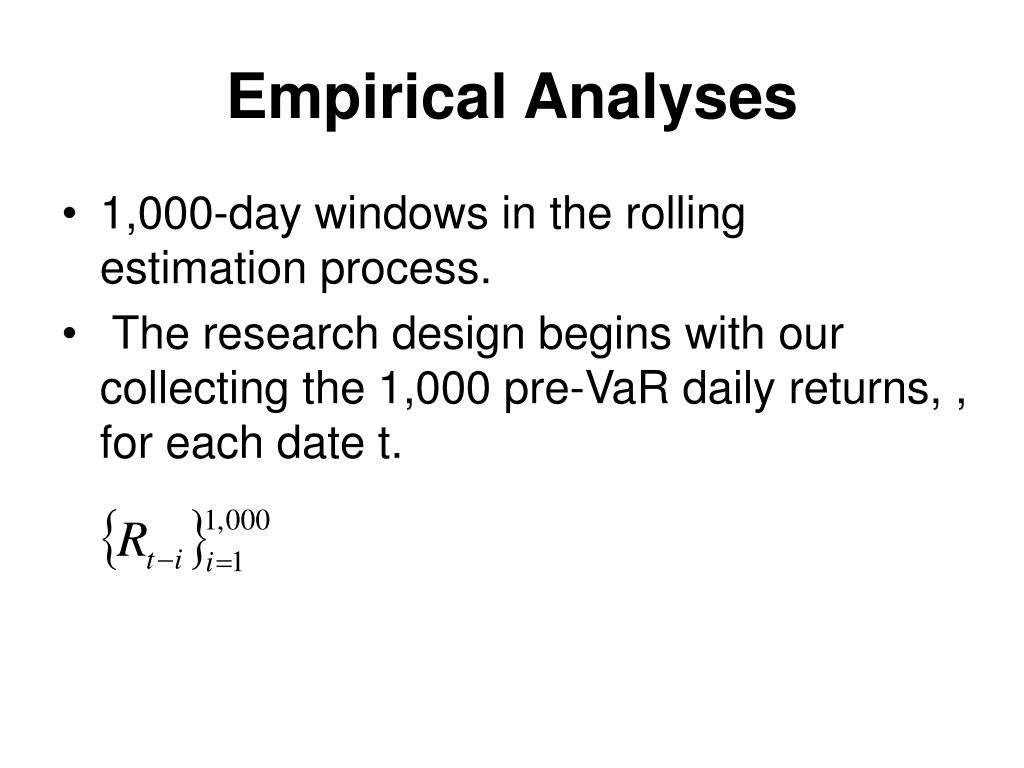 Empirical Analyses

• 1,000-day windows in the rolling estimation process.

• The research design begins with our collecting the 1,000 pre-VaR daily returns, , for each date t.

$\{R_{t-i}\}_{i=1}^{1,000}$